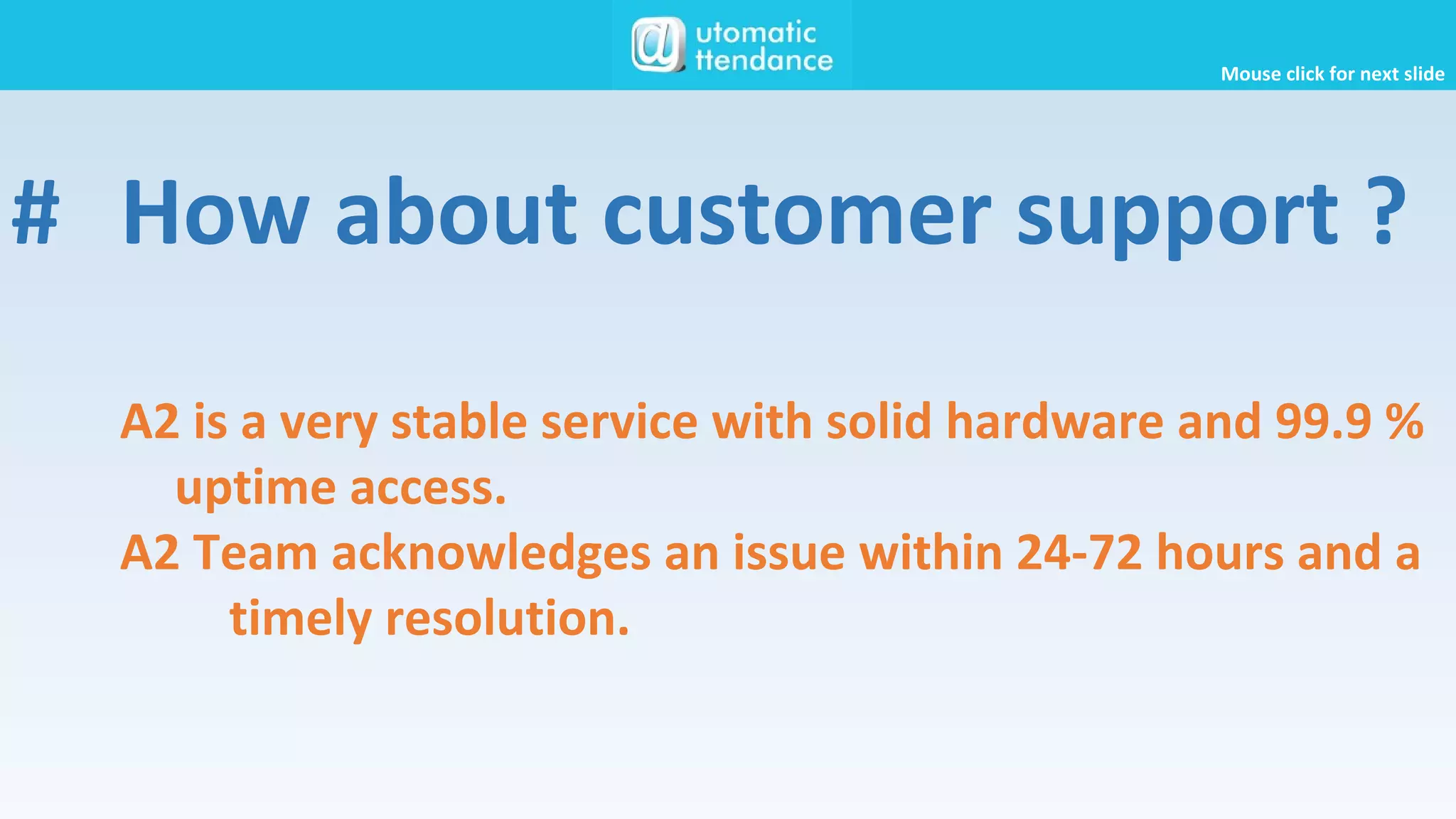 @ utomatic ttendance

Mouse click for next slide

# How about customer support ?

A2 is a very stable service with solid hardware and 99.9 % uptime access.

A2 Team acknowledges an issue within 24-72 hours and a timely resolution.